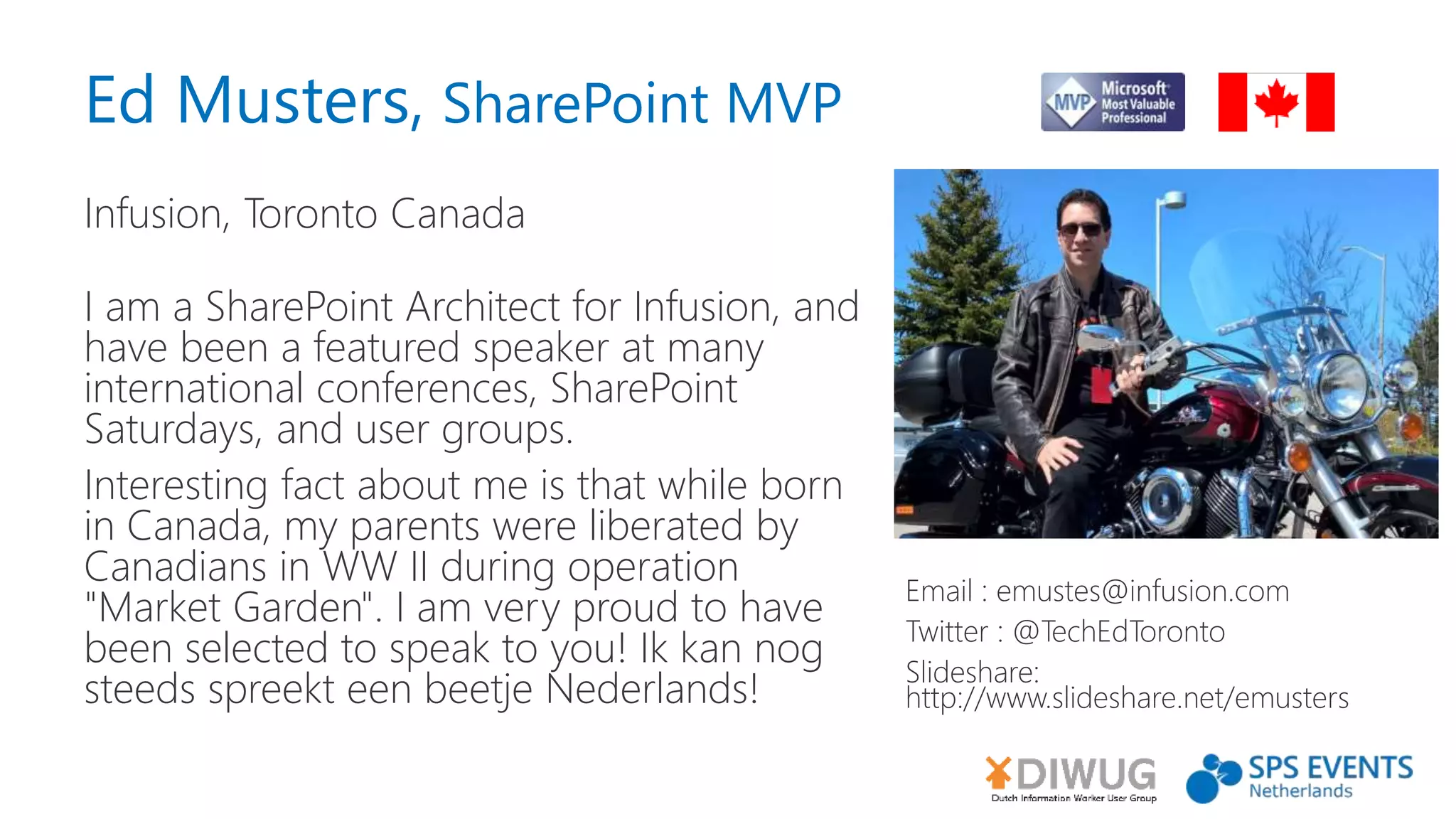 Ed Musters, SharePoint MVP

MVP Microsoft Most Valuable Professional

Infusion, Toronto Canada

I am a SharePoint Architect for Infusion, and have been a featured speaker at many international conferences, SharePoint Saturdays, and user groups.

Interesting fact about me is that while born in Canada, my parents were liberated by Canadians in WW II during operation "Market Garden". I am very proud to have been selected to speak to you! Ik kan nog steeds spreekt een beetje Nederlands!

Email : emustes@infusion.com
Twitter : @TechEdToronto
Slideshare: http://www.slideshare.net/emusters

DIWUG Dutch Information Worker User Group

SPS EVENTS Netherlands